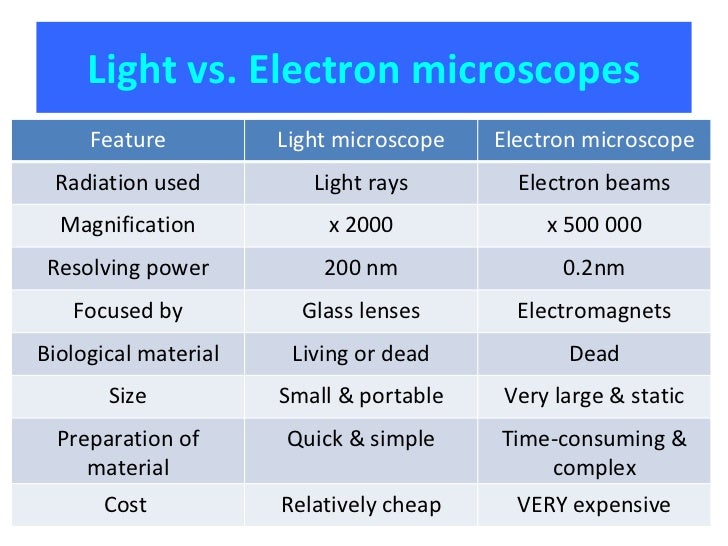 Light vs. Electron microscopes

| Feature | Light microscope | Electron microscope |
|---|---|---|
| Radiation used | Light rays | Electron beams |
| Magnification | x 2000 | x 500 000 |
| Resolving power | 200 nm | 0.2nm |
| Focused by | Glass lenses | Electromagnets |
| Biological material | Living or dead | Dead |
| Size | Small & portable | Very large & static |
| Preparation of material | Quick & simple | Time-consuming & complex |
| Cost | Relatively cheap | VERY expensive |